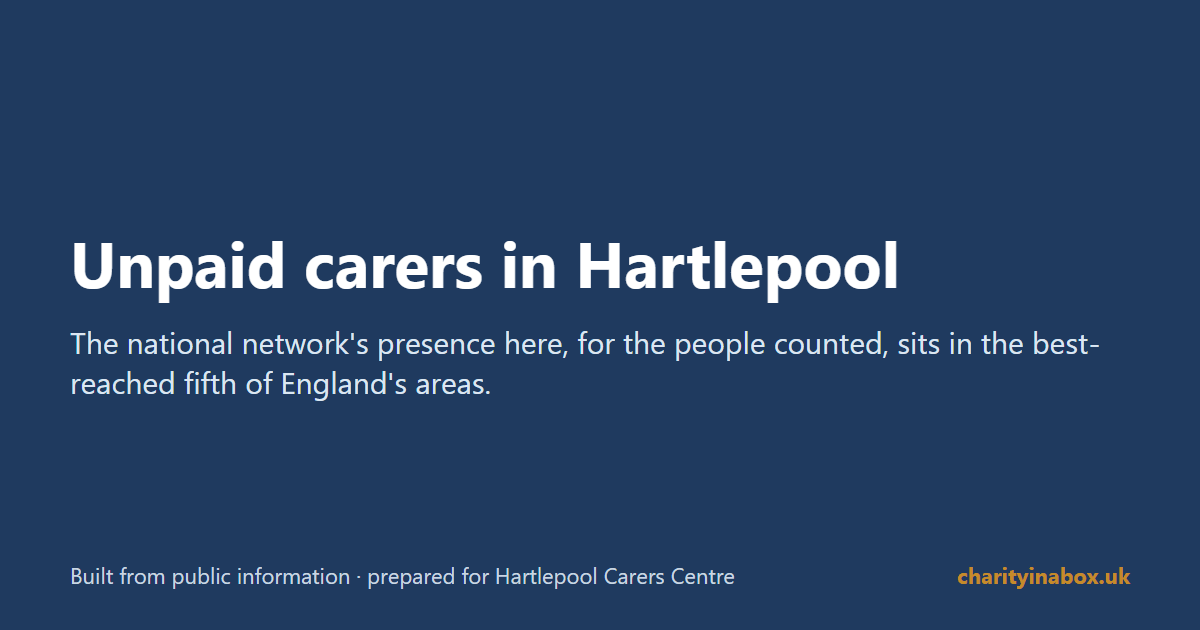 Unpaid carers in Hartlepool

The national network's presence here, for the people counted, sits in the best-reached fifth of England's areas.

Built from public information · prepared for Hartlepool Carers Centre

charityinabox.uk